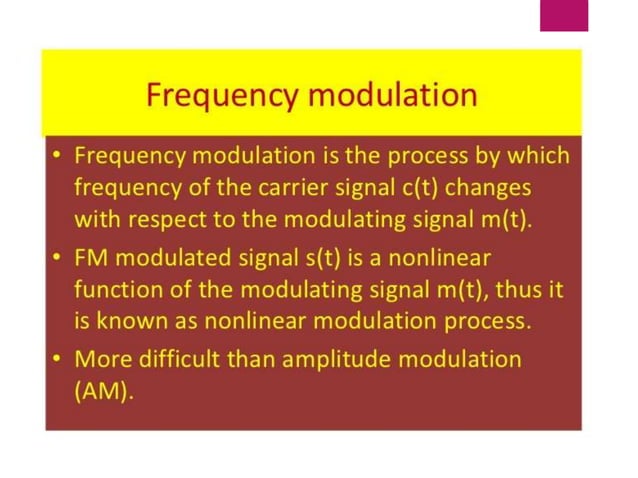 Frequency modulation

• Frequency modulation is the process by which frequency of the carrier signal c(t) changes with respect to the modulating signal m(t).

• FM modulated signal s(t) is a nonlinear function of the modulating signal m(t), thus it is known as nonlinear modulation process.

• More difficult than amplitude modulation (AM).